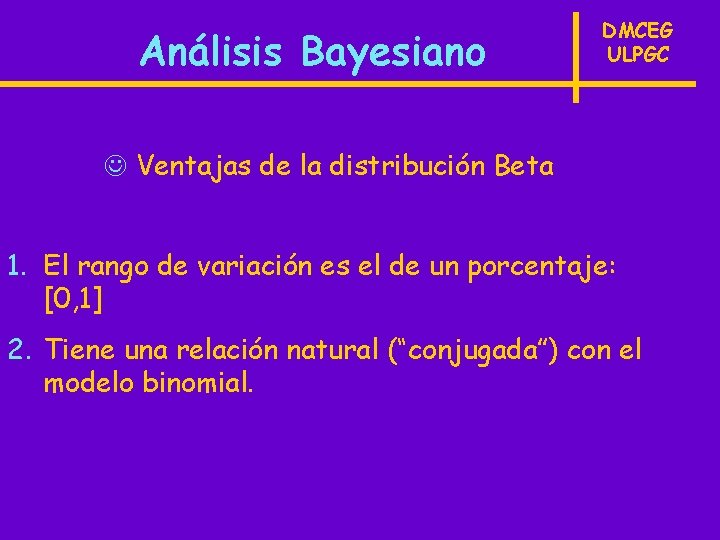 Análisis Bayesiano

DMCEG
ULPGC

☺ Ventajas de la distribución Beta

1. El rango de variación es el de un porcentaje: [0,1]

2. Tiene una relación natural (“conjugada”) con el modelo binomial.